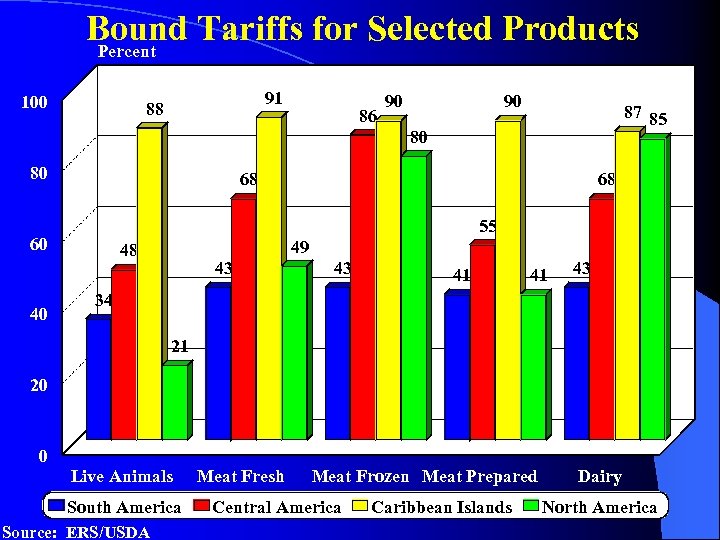 Bound Tariffs for Selected Products

Percent

100
80
60
40
20
0

34 48 88 21
43 68 91 49
43 86 90 80
41 55 90 41
43 68 87 85

Live Animals Meat Fresh Meat Frozen Meat Prepared Dairy

South America Central America Caribbean Islands North America

Source: ERS/USDA